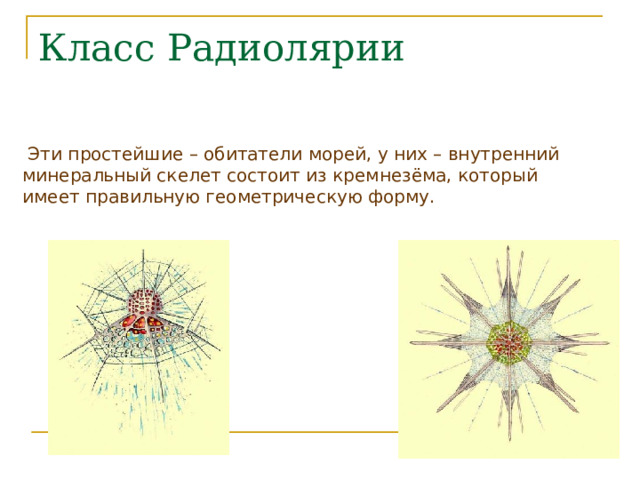 Класс Радиолярии

Эти простейшие – обитатели морей, у них – внутренний минеральный скелет состоит из кремнезёма, который имеет правильную геометрическую форму.